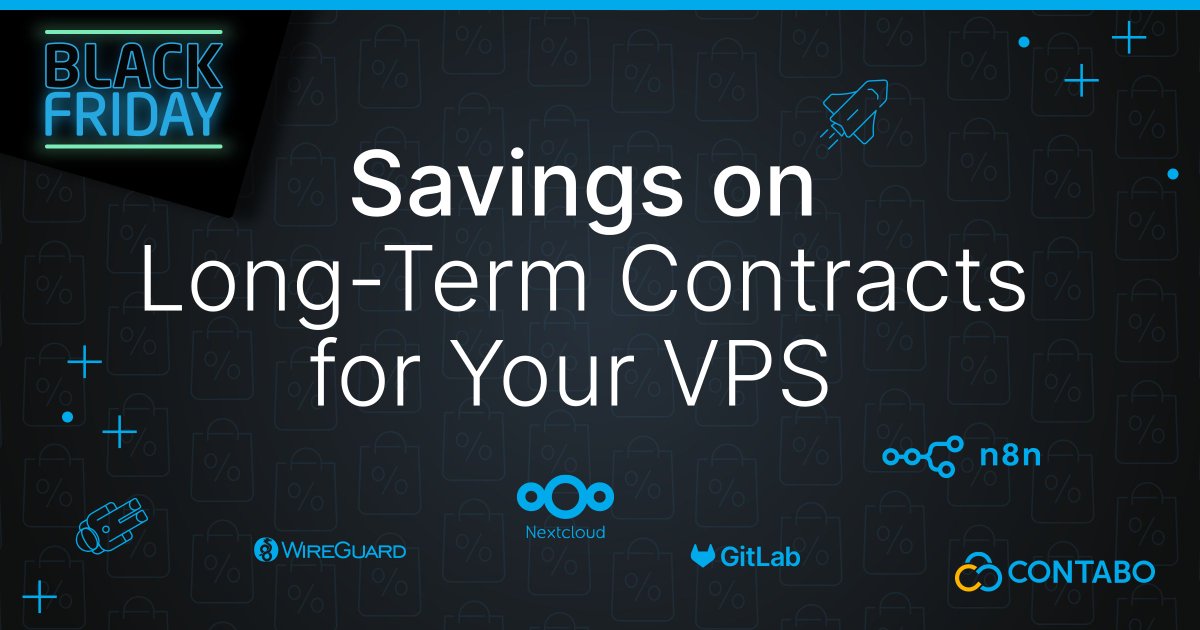 BLACK FRIDAY

Savings on Long-Term Contracts for Your VPS

n8n

Nextcloud

WIREGUARD

GitLab

CONTABO